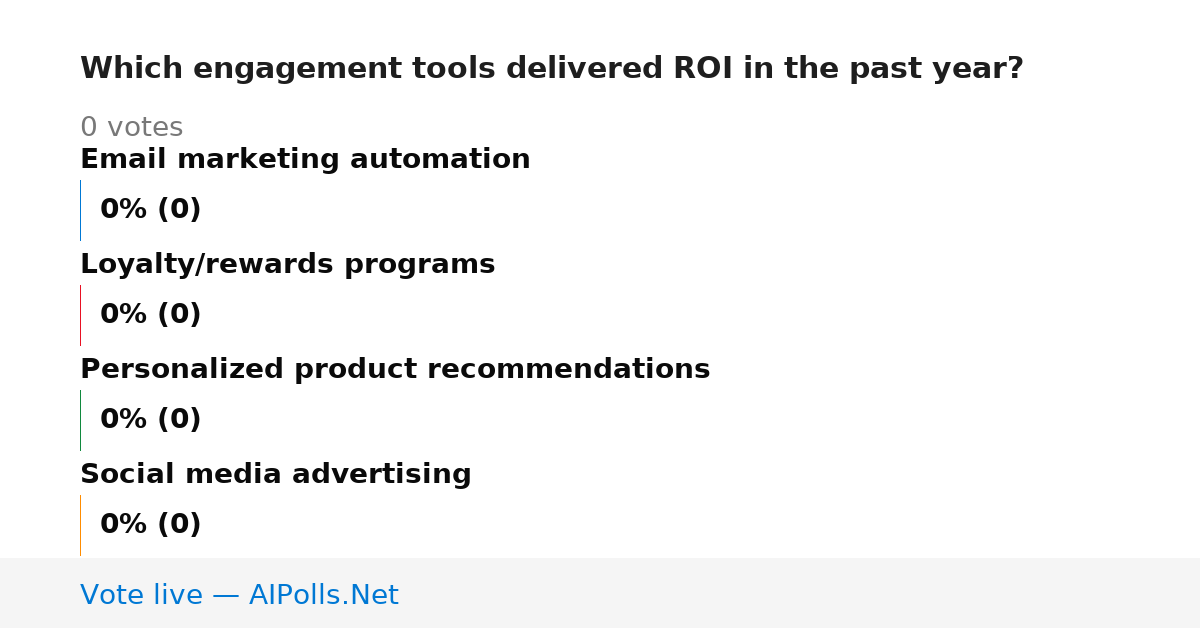 Which engagement tools delivered ROI in the past year?

0 votes

Email marketing automation

0% (0)

Loyalty/rewards programs

0% (0)

Personalized product recommendations

0% (0)

Social media advertising

0% (0)

Vote live — AIPolls.Net